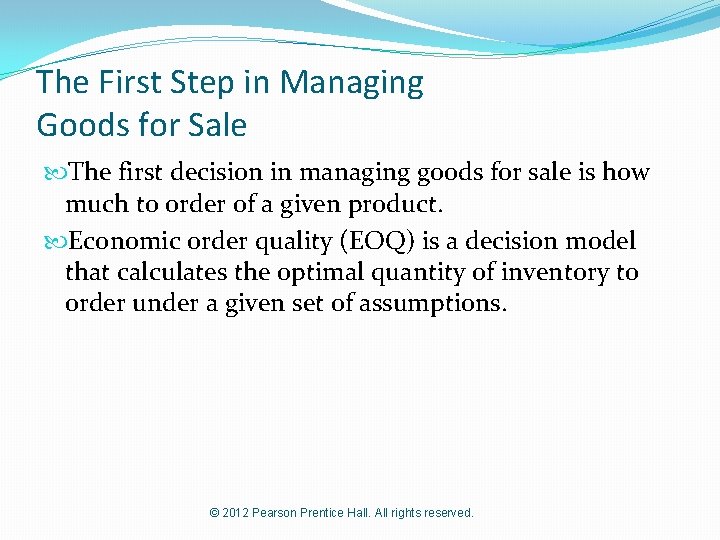 The First Step in Managing Goods for Sale

The first decision in managing goods for sale is how much to order of a given product.

Economic order quality (EOQ) is a decision model that calculates the optimal quantity of inventory to order under a given set of assumptions.

© 2012 Pearson Prentice Hall. All rights reserved.